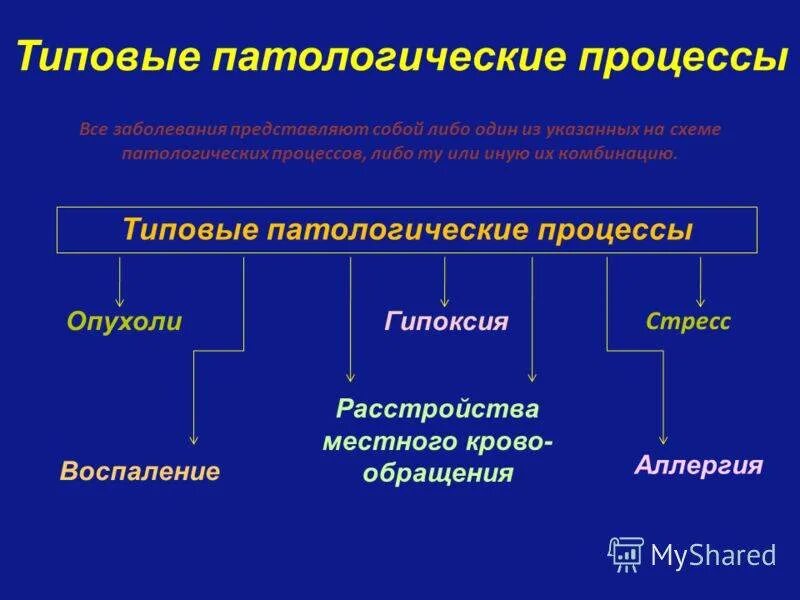 Типовые патологические процессы

Все заболевания представляют собой либо один из указанных на схеме патологических процессов, либо ту или иную их комбинацию.

Типовые патологические процессы

Опухоли

Гипоксия

Стресс

Воспаление

Расстройства местного кровообращения

Аллергия

MyShared